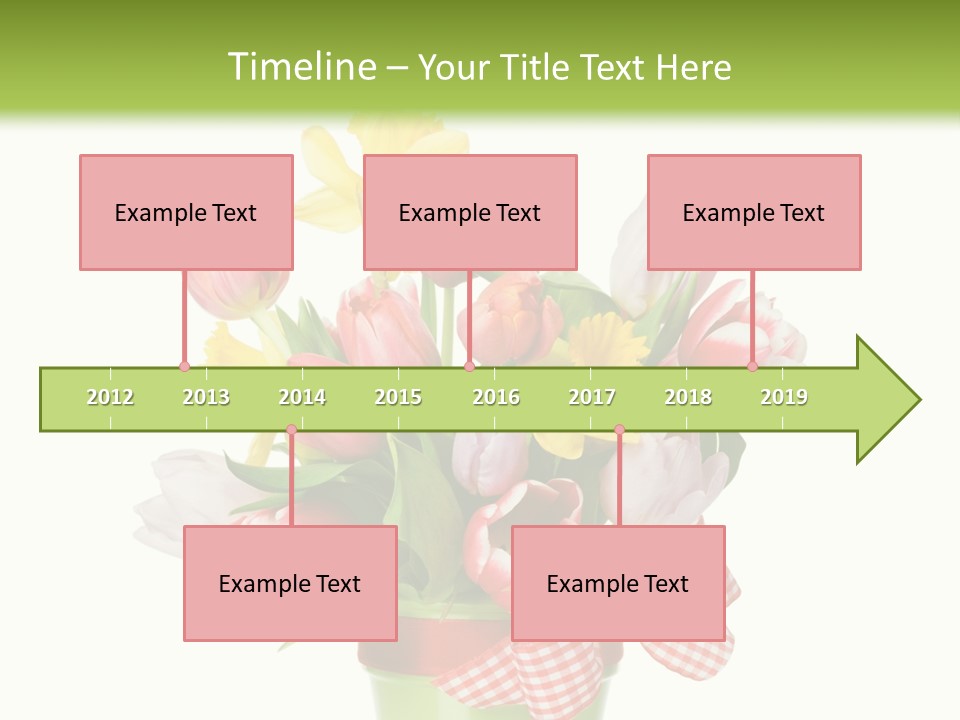 Timeline – Your Title Text Here

Example Text

Example Text

Example Text

2012 2013 2014 2015 2016 2017 2018 2019

Example Text

Example Text